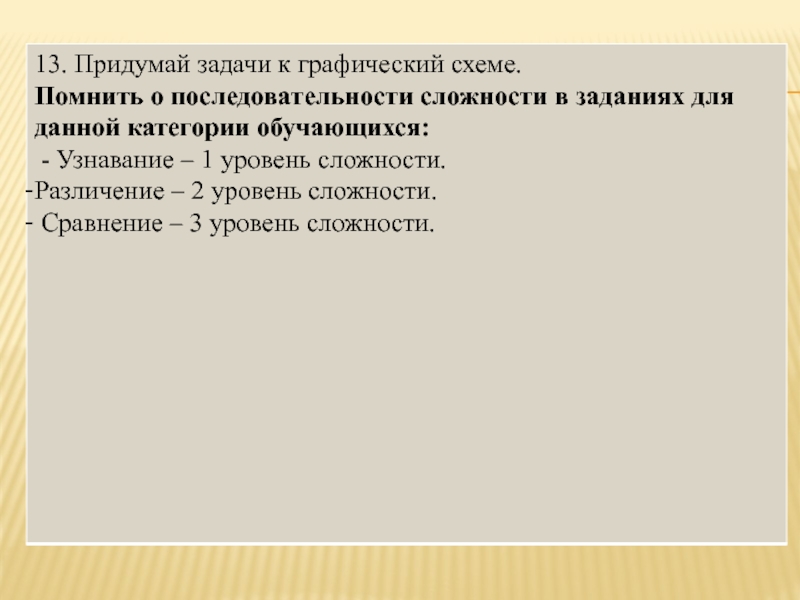 13. Придумай задачи к графический схеме.
Помнить о последовательности сложности в заданиях для данной категории обучающихся:
- Узнавание – 1 уровень сложности.
-Различение – 2 уровень сложности.
- Сравнение – 3 уровень сложности.